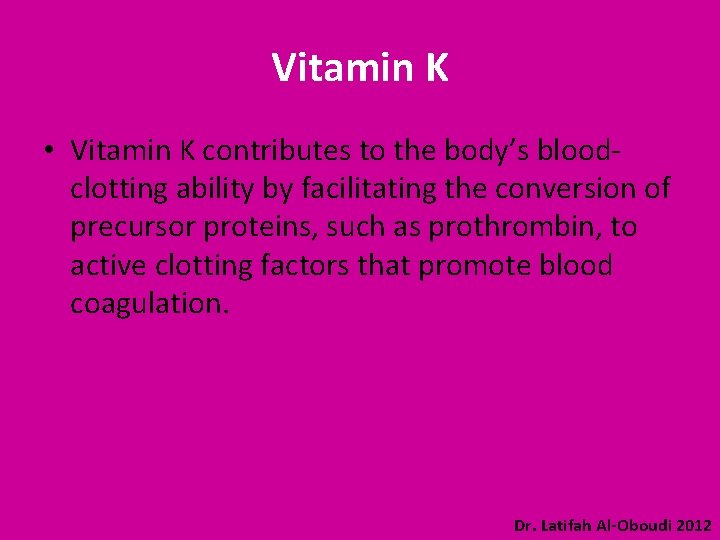 Vitamin K

• Vitamin K contributes to the body's blood-clotting ability by facilitating the conversion of precursor proteins, such as prothrombin, to active clotting factors that promote blood coagulation.

Dr. Latifah Al-Oboudi 2012